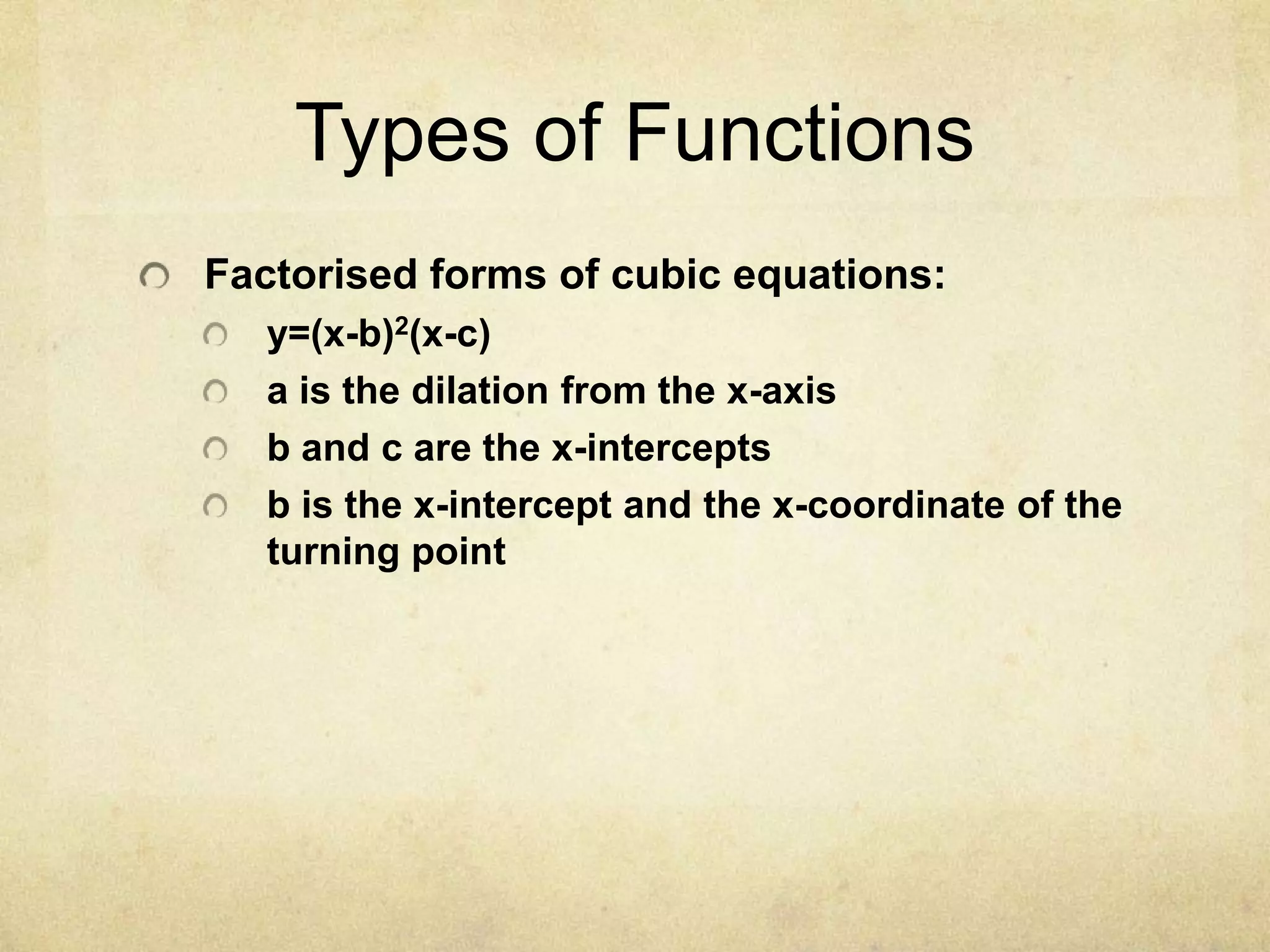 Types of Functions

Factorised forms of cubic equations:

$y=(x-b)^2(x-c)$

a is the dilation from the x-axis

b and c are the x-intercepts

b is the x-intercept and the x-coordinate of the turning point